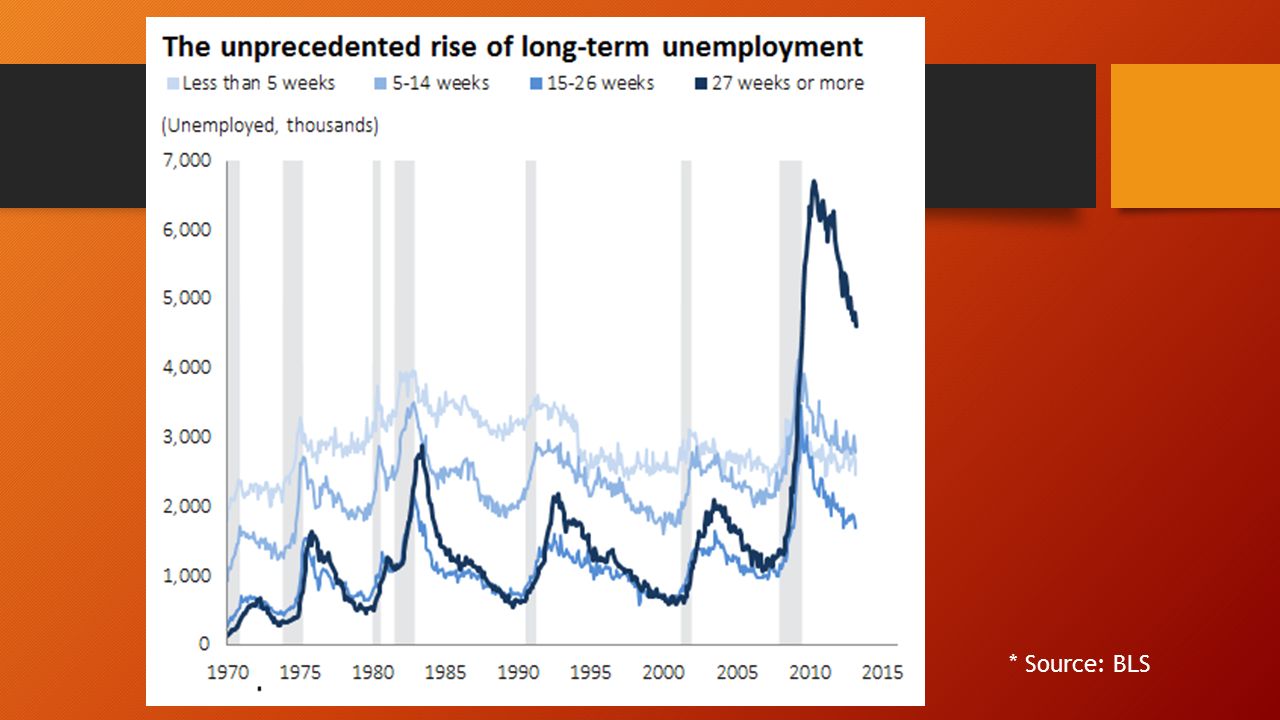 The unprecedented rise of long-term unemployment

Less than 5 weeks
5-14 weeks
15-26 weeks
27 weeks or more

(Unemployed, thousands)

7,000
6,000
5,000
4,000
3,000
2,000
1,000
0

1970
1975
1980
1985
1990
1995
2000
2005
2010
2015

* Source: BLS